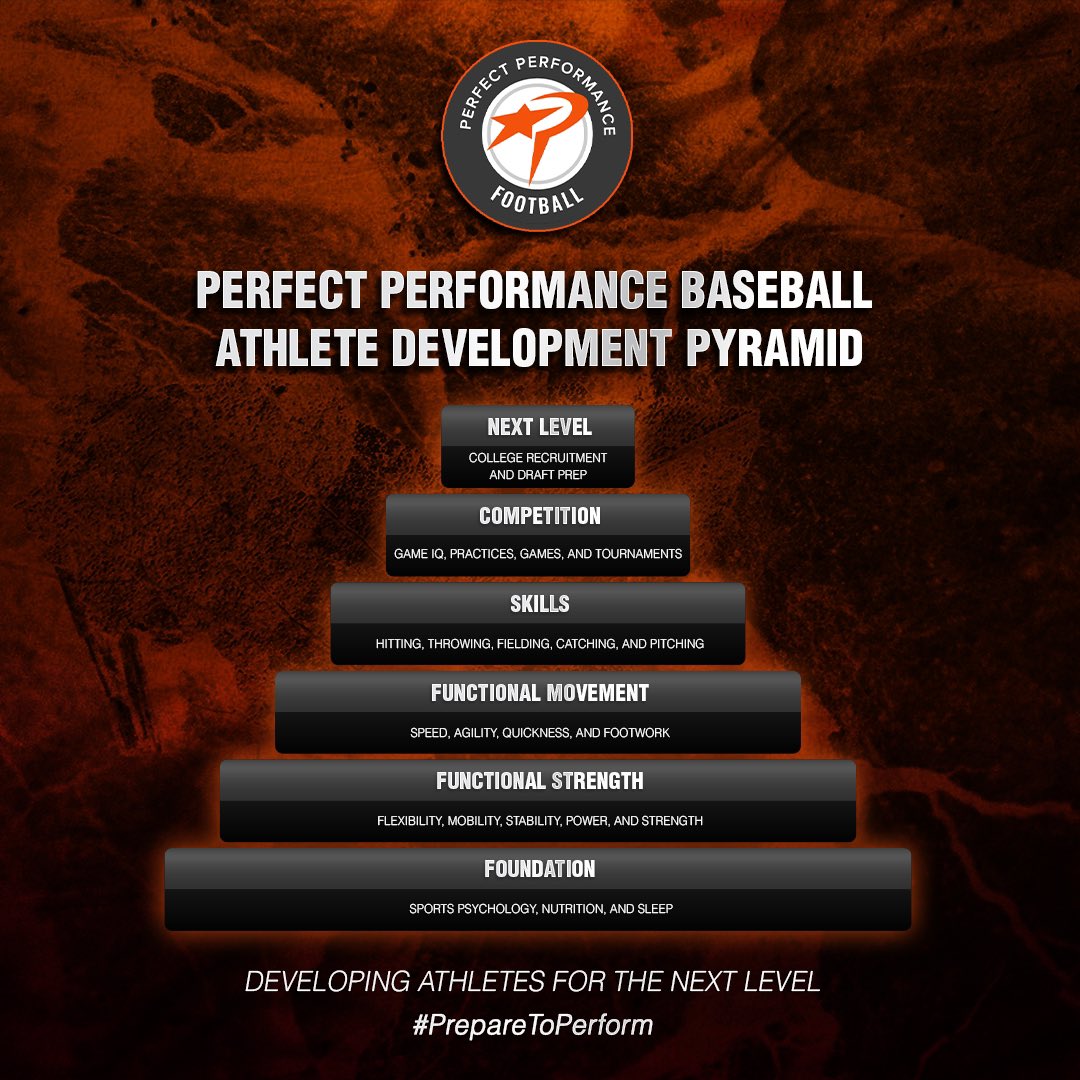 PERFECT PERFORMANCE
FOOTBALL

PERFECT PERFORMANCE BASEBALL ATHLETE DEVELOPMENT PYRAMID

NEXT LEVEL
COLLEGE RECRUITMENT AND DRAFT PREP

COMPETITION
GAME IQ, PRACTICES, GAMES, AND TOURNAMENTS

SKILLS
HITTING, THROWING, FIELDING, CATCHING, AND PITCHING

FUNCTIONAL MOVEMENT
SPEED, AGILITY, QUICKNESS, AND FOOTWORK

FUNCTIONAL STRENGTH
FLEXIBILITY, MOBILITY, STABILITY, POWER, AND STRENGTH

FOUNDATION
SPORTS PSYCHOLOGY, NUTRITION, AND SLEEP

DEVELOPING ATHLETES FOR THE NEXT LEVEL
#PrepareToPerform